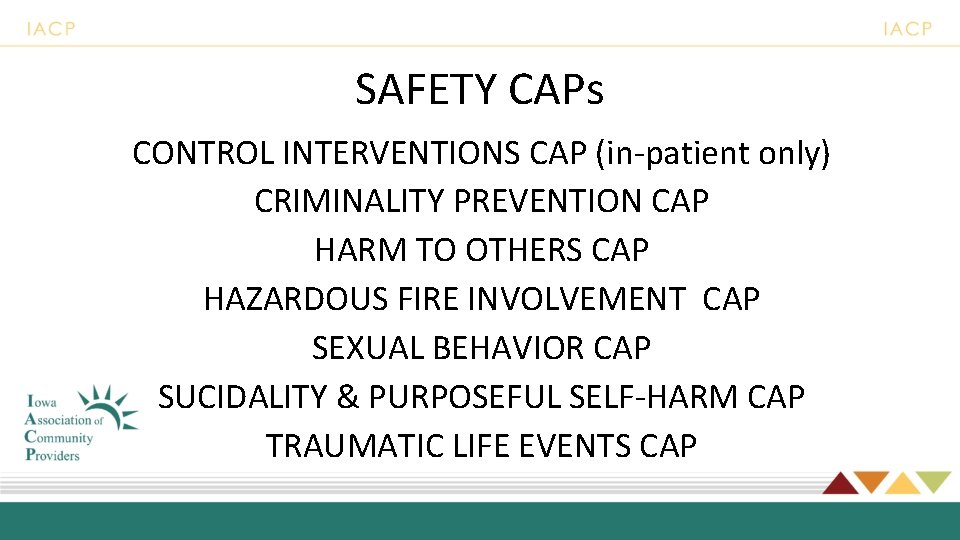 IACP

IACP

SAFETY CAPs

CONTROL INTERVENTIONS CAP (in-patient only)

CRIMINALITY PREVENTION CAP

HARM TO OTHERS CAP

HAZARDOUS FIRE INVOLVEMENT CAP

SEXUAL BEHAVIOR CAP

SUCIDALITY & PURPOSEFUL SELF-HARM CAP

TRAUMATIC LIFE EVENTS CAP

Iowa Association of Community Providers